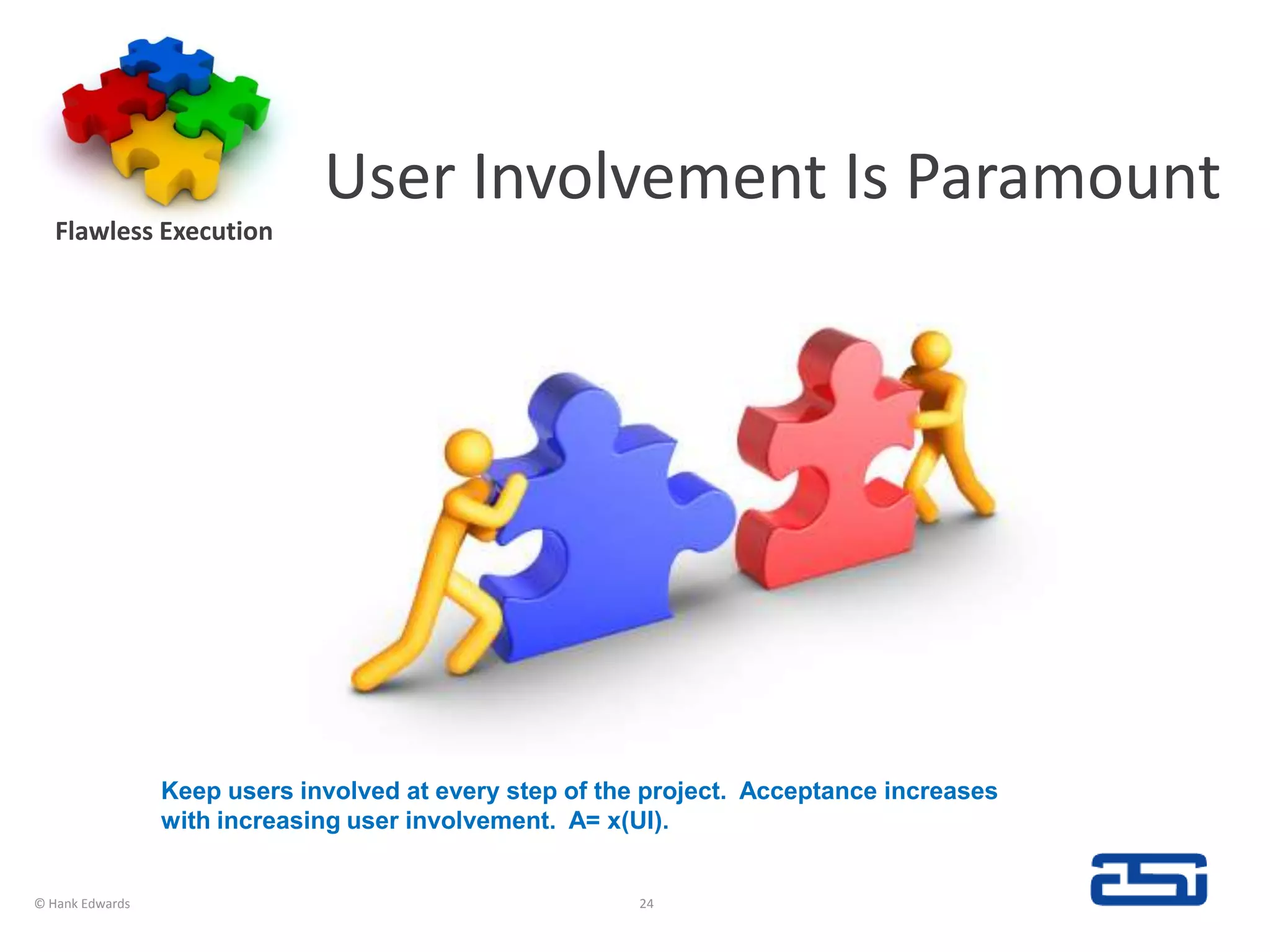 Flawless Execution

User Involvement Is Paramount

Keep users involved at every step of the project. Acceptance increases with increasing user involvement. A= x(UI).

© Hank Edwards

24

asi